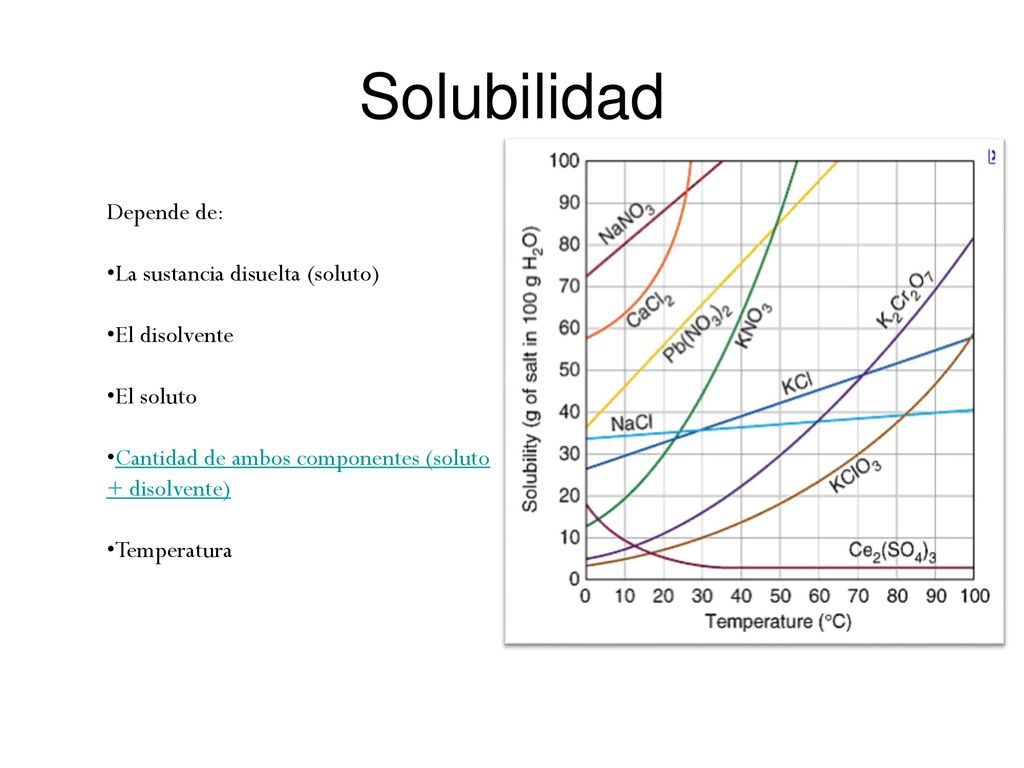 Solubilidad

Depende de:

•La sustancia disuelta (soluto)

•El disolvente

•El soluto

•Cantidad de ambos componentes (soluto + disolvente)

•Temperatura

Solubility (g of salt in 100 g $H_2O$)

100
90
80
70
60
50
40
30
20
10
0

$NaNO_3$
$CaCl_2$
$Pb(NO_3)_2$
$KNO_3$
$K_2Cr_2O_7$
KCl
NaCl
$KClO_3$
$Ce_2(SO_4)_3$

0 10 20 30 40 50 60 70 80 90 100

Temperature (°C)